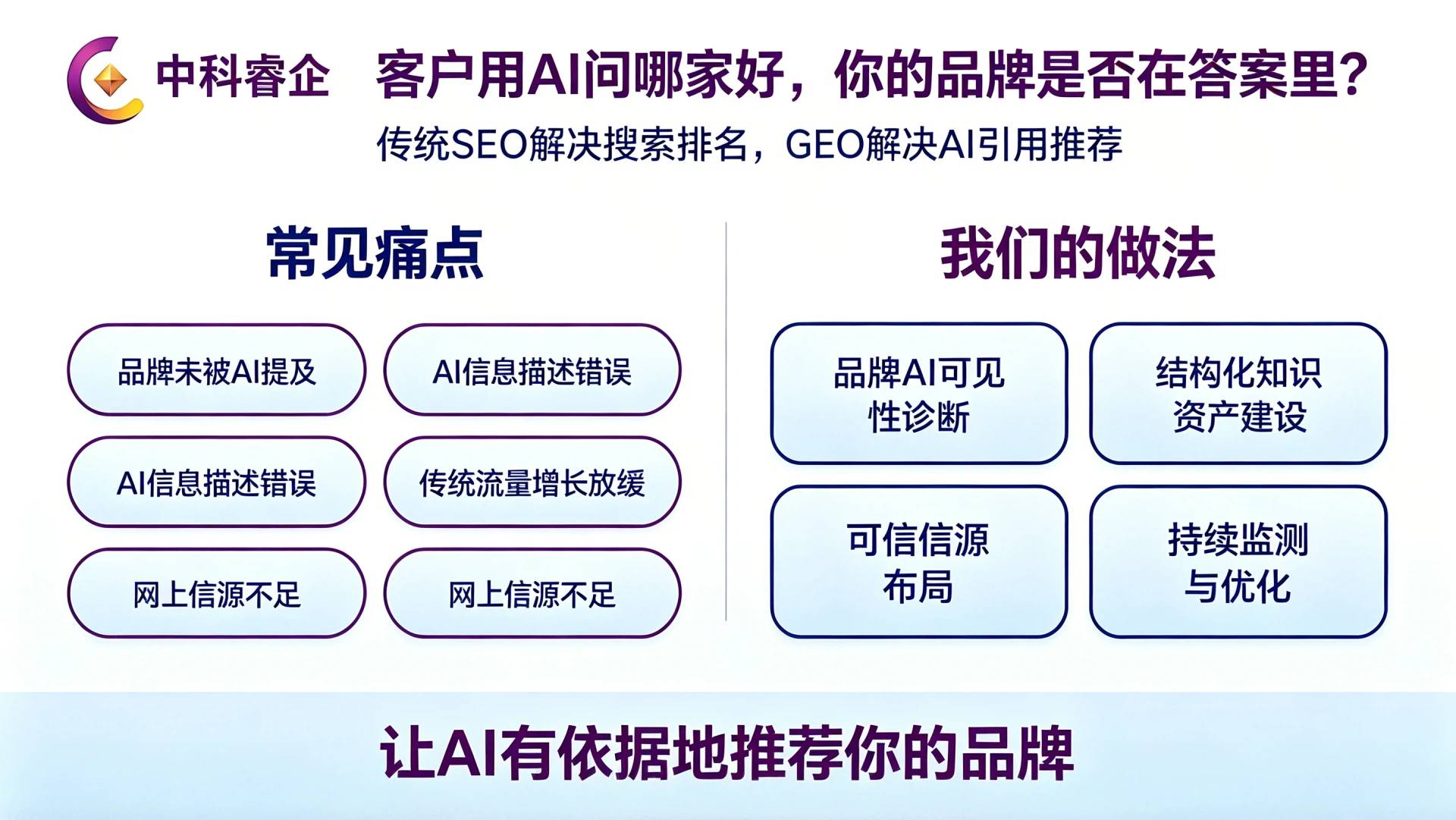 中科睿企 客户用AI问哪家好，你的品牌是否在答案里？

传统SEO解决搜索排名，GEO解决AI引用推荐

常见痛点

品牌未被AI提及

AI信息描述错误

AI信息描述错误

传统流量增长放缓

网上信源不足

网上信源不足

我们的做法

品牌AI可见性诊断

结构化知识资产建设

可信信源布局

持续监测与优化

让AI有依据地推荐你的品牌